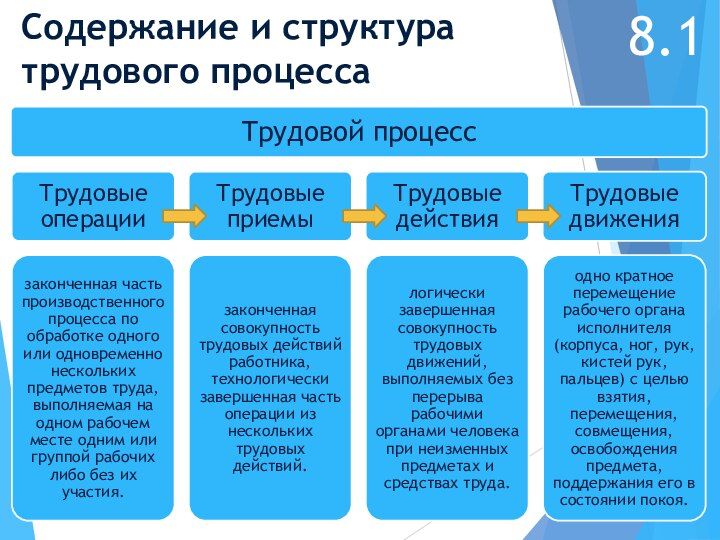 Содержание и структура трудового процесса

8.1

Трудовой процесс

Трудовые операции

Трудовые приемы

Трудовые действия

Трудовые движения

законченная часть производственного процесса по обработке одного или одновременно нескольких предметов труда, выполняемая на одном рабочем месте одним или группой рабочих либо без их участия.

законченная совокупность трудовых действий работника, технологически завершенная часть операции из нескольких трудовых действий.

логически завершенная совокупность трудовых движений, выполняемых без перерыва рабочими органами человека при неизменных предметах и средствах труда.

одно кратное перемещение рабочего органа исполнителя (корпуса, ног, рук, кистей рук, пальцев) с целью взятия, перемещения, совмещения, освобождения предмета, поддержания его в состоянии покоя.